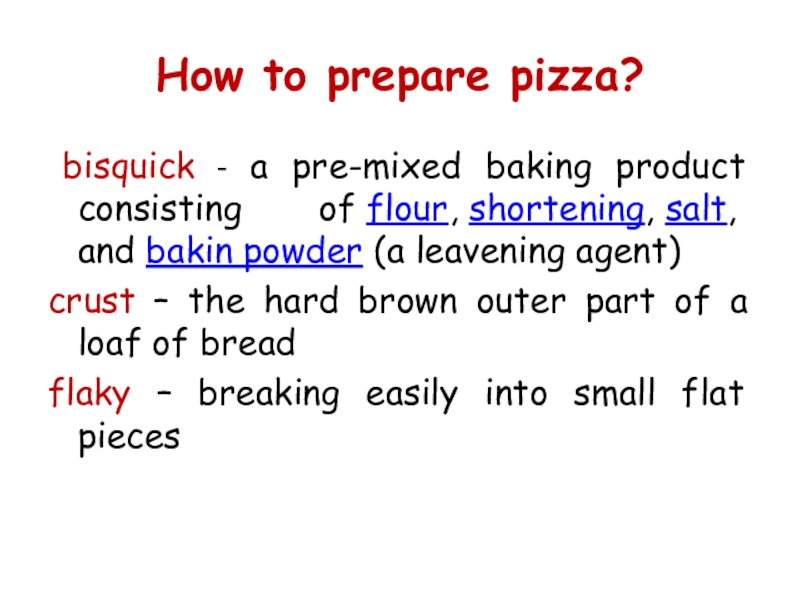 How to prepare pizza?

bisquick - a pre-mixed baking product consisting of flour, shortening, salt, and bakin powder (a leavening agent)

crust – the hard brown outer part of a loaf of bread

flaky – breaking easily into small flat pieces